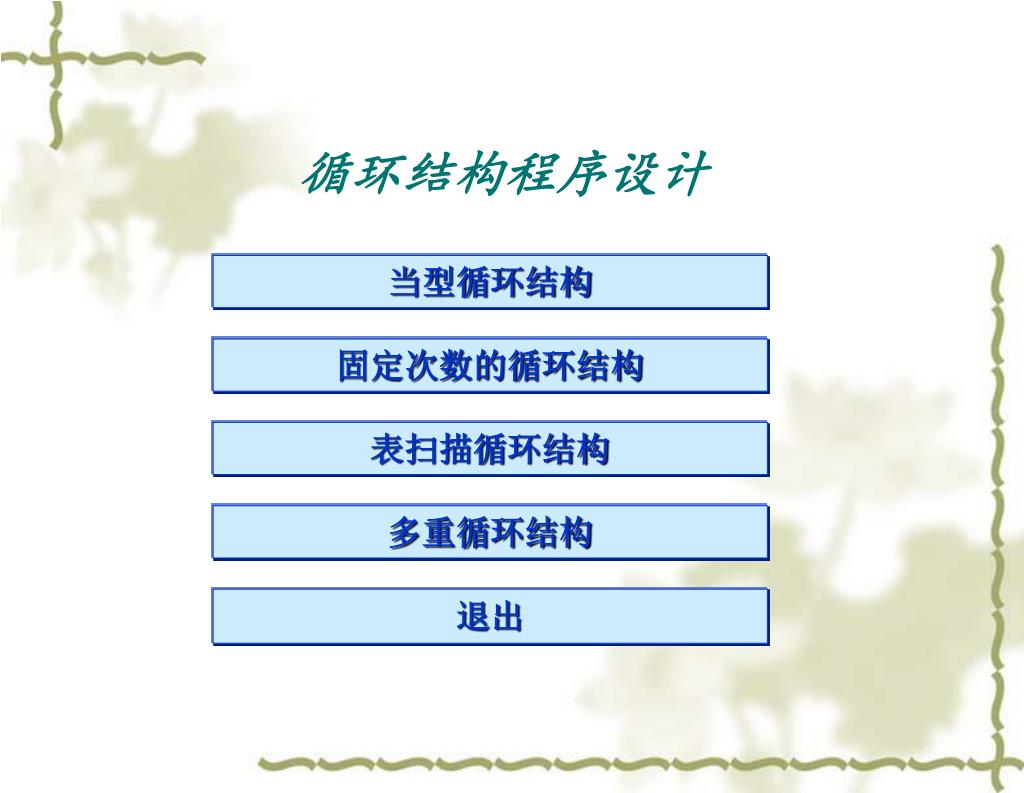 循环结构程序设计

当型循环结构

固定次数的循环结构

表扫描循环结构

多重循环结构

退出